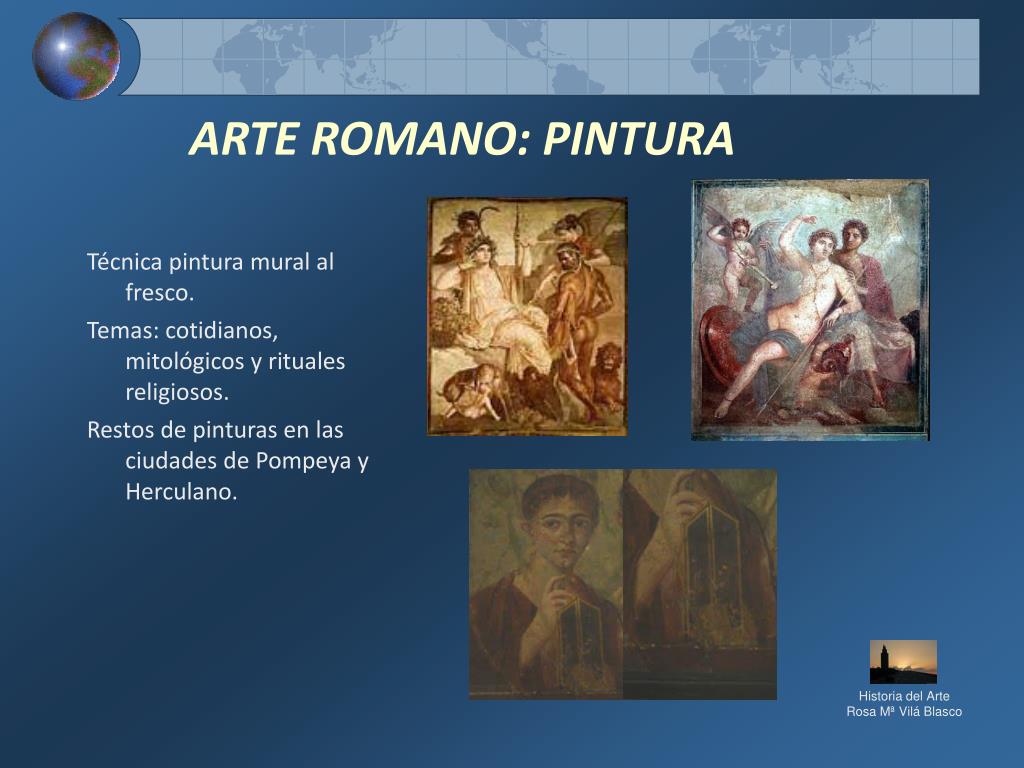 ARTE ROMANO: PINTURA

Técnica pintura mural al fresco.

Temas: cotidianos, mitológicos y rituales religiosos.

Restos de pinturas en las ciudades de Pompeya y Herculano.

Historia del Arte
Rosa Mª Vilá Blasco